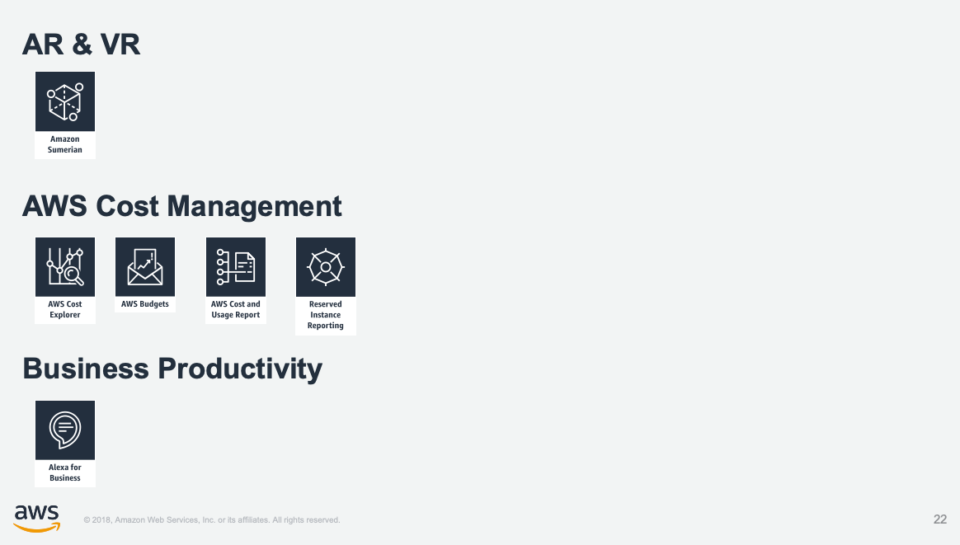 AR & VR

Amazon Sumerian

AWS Cost Management

AWS Cost Explorer

AWS Budgets

AWS Cost and Usage Report

Reserved Instance Reporting

Business Productivity

Alexa for Business

aws

© 2018, Amazon Web Services, Inc. or its affiliates. All rights reserved.

22